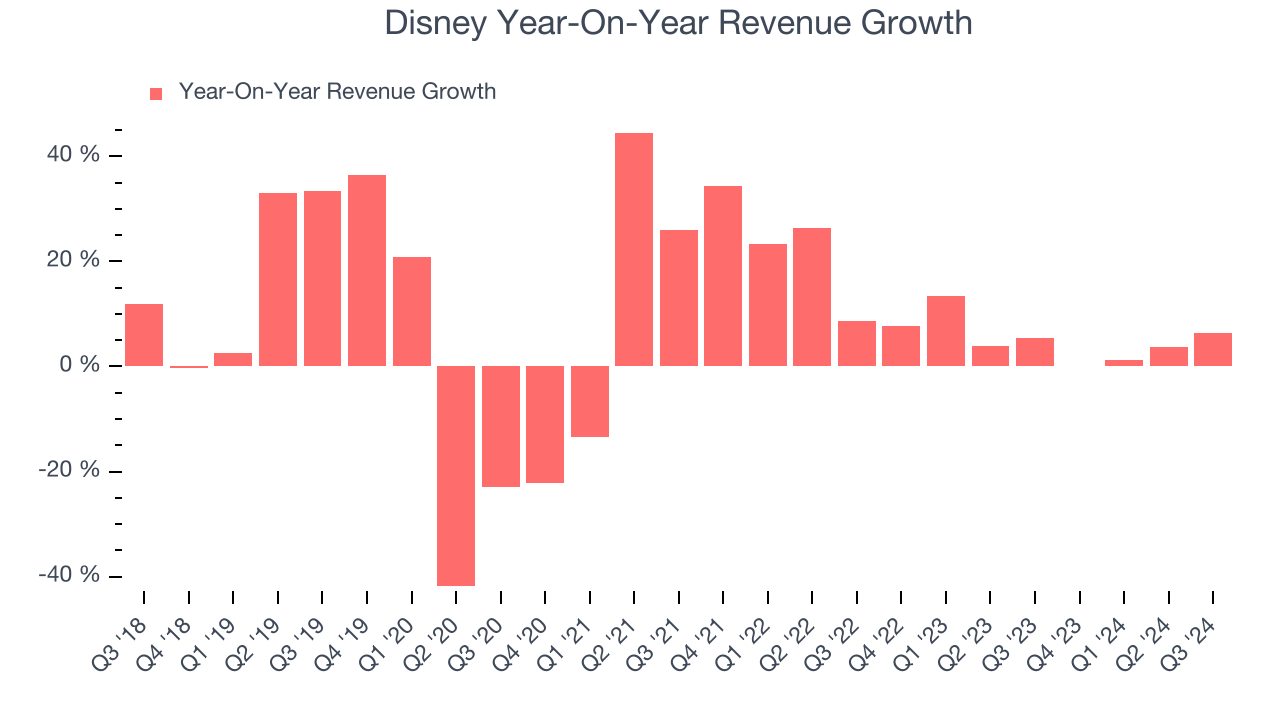 Disney Year-On-Year Revenue Growth

Year-On-Year Revenue Growth

40 %
20 %
0 %
-20 %
-40 %

Q3 '18
Q4 '18
Q1 '19
Q2 '19
Q3 '19
Q4 '19
Q1 '20
Q2 '20
Q3 '20
Q4 '20
Q1 '21
Q2 '21
Q3 '21
Q4 '21
Q1 '22
Q2 '22
Q3 '22
Q4 '22
Q1 '23
Q2 '23
Q3 '23
Q4 '23
Q1 '24
Q2 '24
Q3 '24